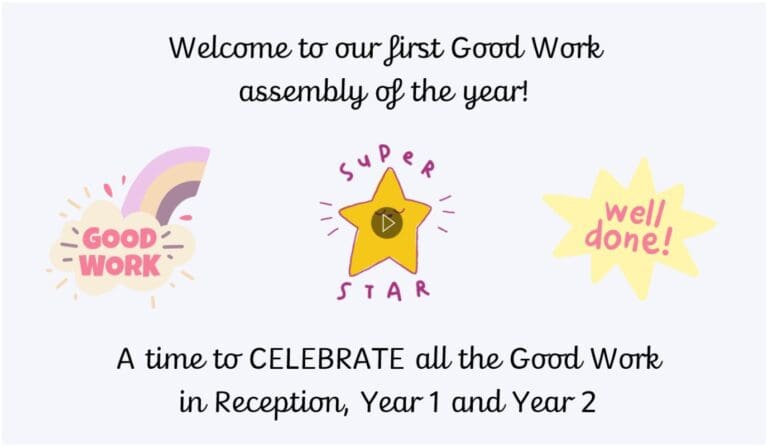 Welcome to our first Good Work assembly of the year!

GOOD WORK

SUPER STAR

well done!

A time to CELEBRATE all the Good Work in Reception, Year 1 and Year 2